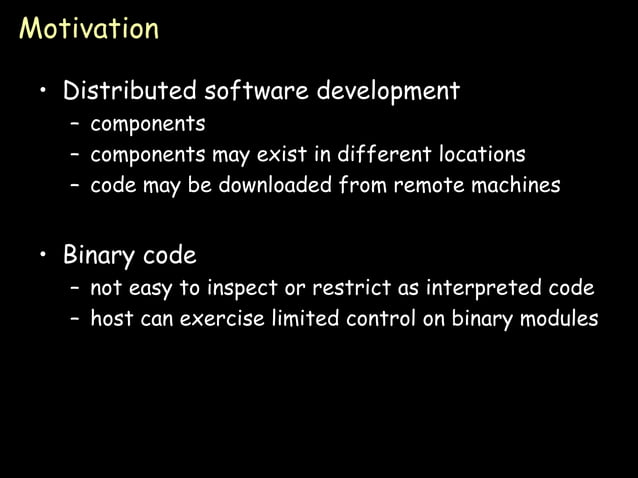 Motivation

• Distributed software development
– components
– components may exist in different locations
– code may be downloaded from remote machines

• Binary code
– not easy to inspect or restrict as interpreted code
– host can exercise limited control on binary modules